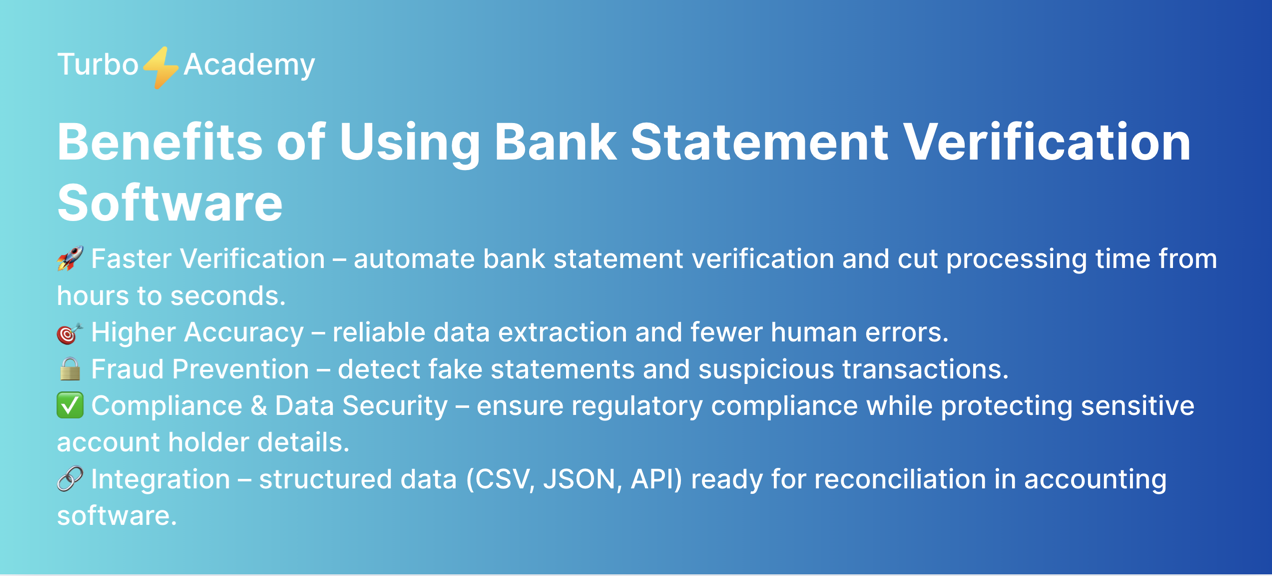 Turbo⚡Academy

Benefits of Using Bank Statement Verification Software

🚀 Faster Verification – automate bank statement verification and cut processing time from hours to seconds.
🎯 Higher Accuracy – reliable data extraction and fewer human errors.
🔒 Fraud Prevention – detect fake statements and suspicious transactions.
✅ Compliance & Data Security – ensure regulatory compliance while protecting sensitive account holder details.
🔗 Integration – structured data (CSV, JSON, API) ready for reconciliation in accounting software.